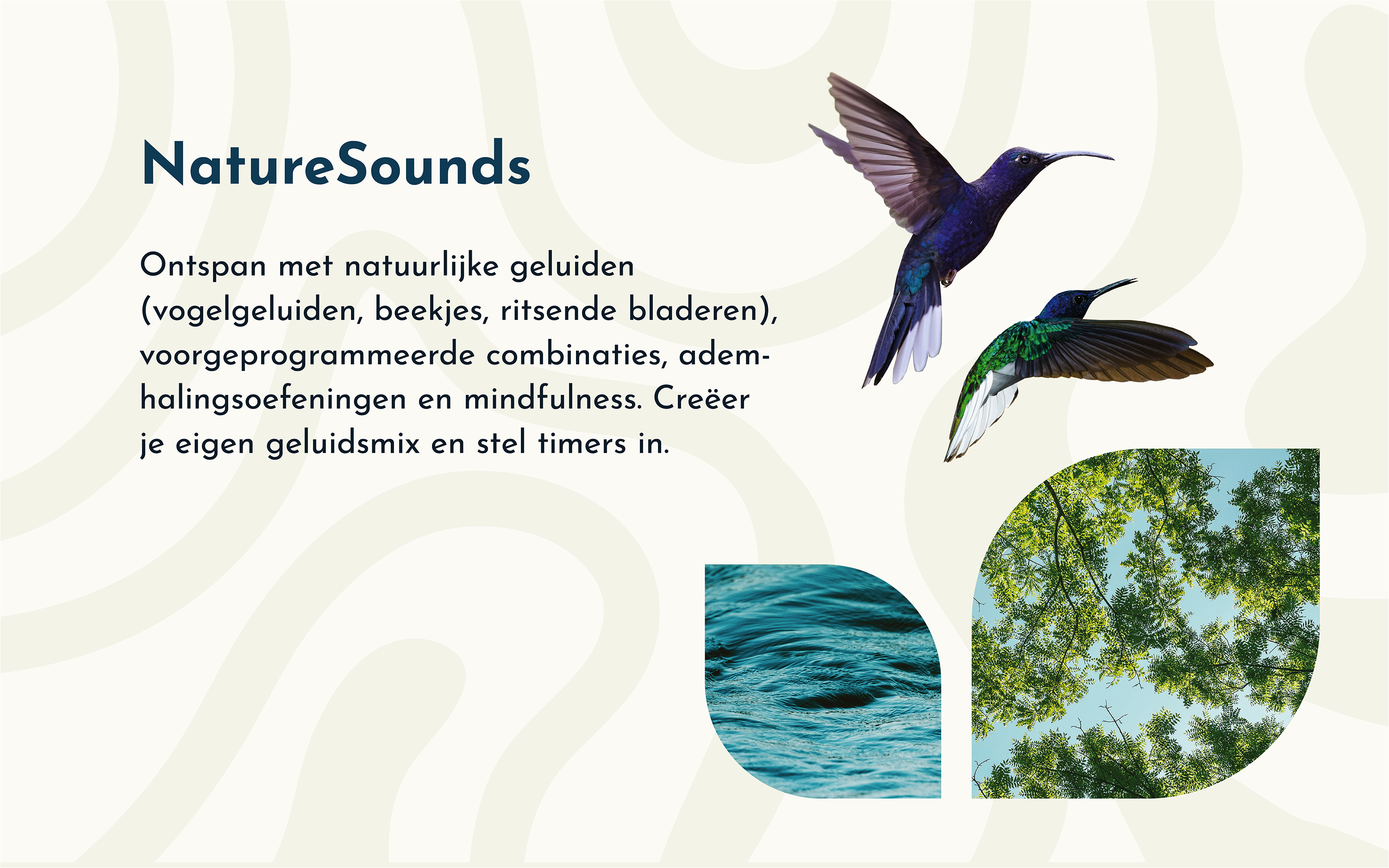 NatureSounds

Ontspan met natuurlijke geluiden (vogelgeluiden, beekjes, ritsende bladeren), voorgeprogrammeerde combinaties, ademhalingsoefeningen en mindfulness. Creëer je eigen geluidsmix en stel timers in.